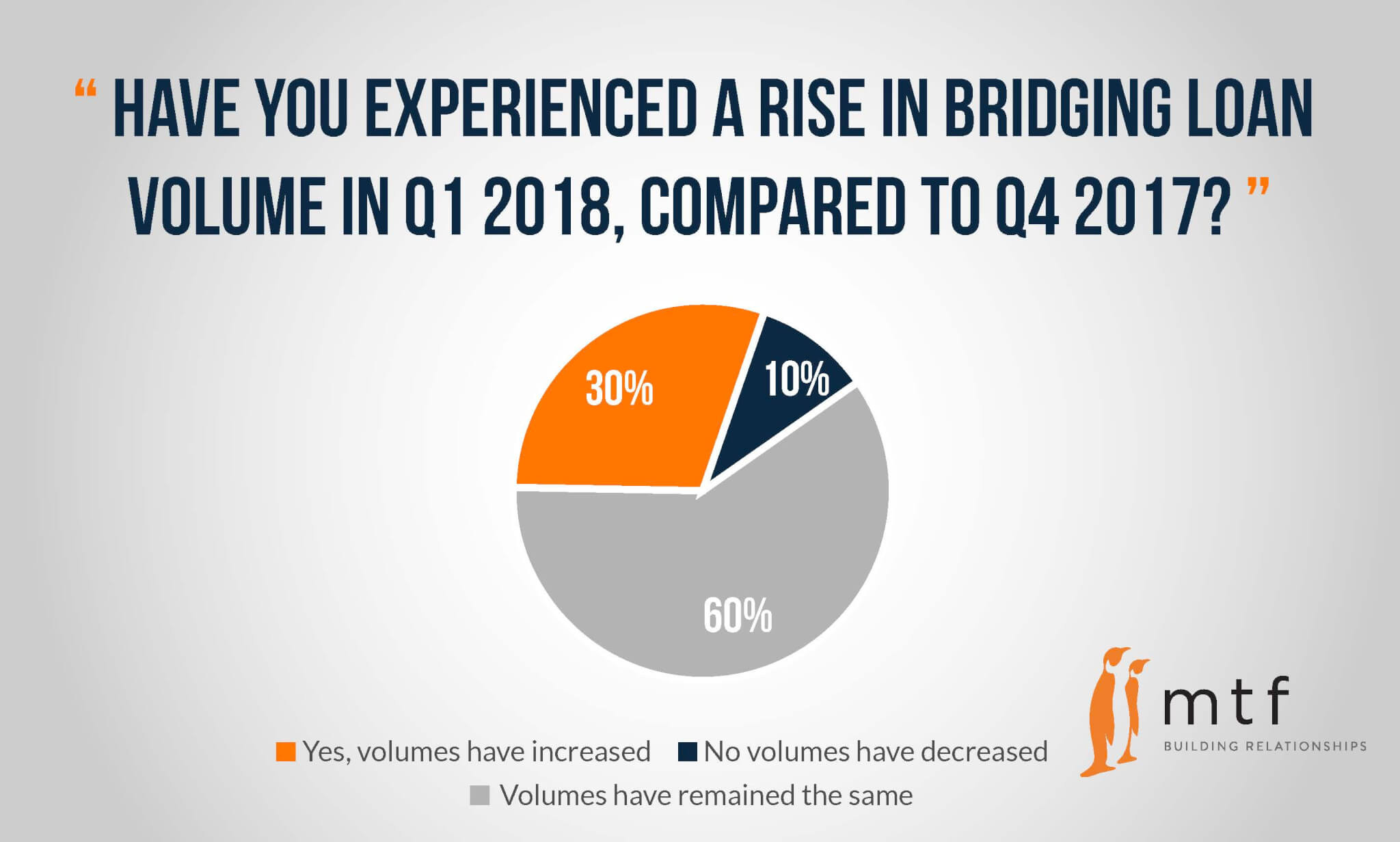 “ HAVE YOU EXPERIENCED A RISE IN BRIDGING LOAN VOLUME IN Q1 2018, COMPARED TO Q4 2017? ”

30%
10%
60%

Yes, volumes have increased
No volumes have decreased
Volumes have remained the same

mtf
BUILDING RELATIONSHIPS